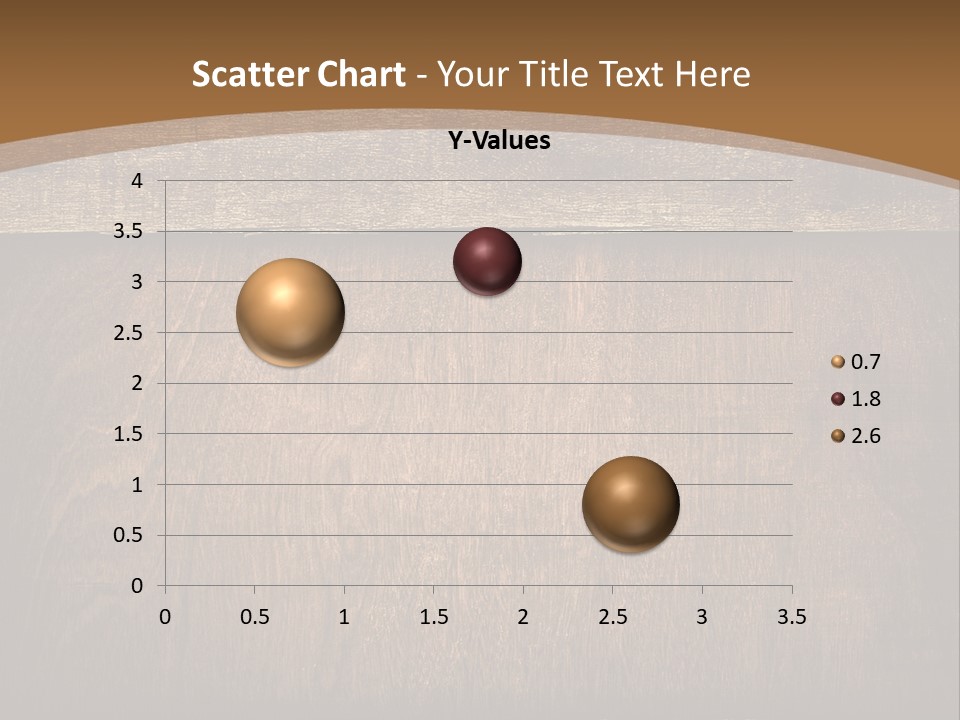 Scatter Chart - Your Title Text Here

Y-Values

4
3.5
3
2.5
2
1.5
1
0.5
0

0 0.5 1 1.5 2 2.5 3 3.5

0.7
1.8
2.6